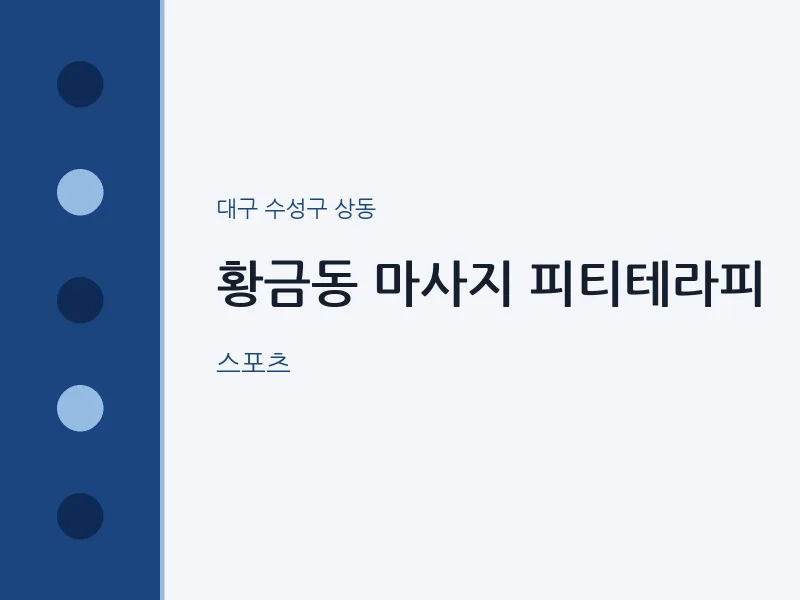 대구 수성구 상동

황금동 마사지 피티테라피

스포츠